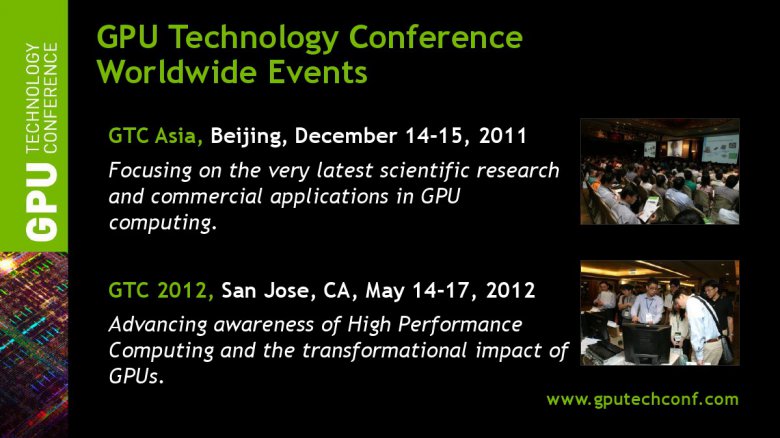 GPU TECHNOLOGY CONFERENCE

GPU Technology Conference Worldwide Events

GTC Asia, Beijing, December 14-15, 2011

Focusing on the very latest scientific research and commercial applications in GPU computing.

GTC 2012, San Jose, CA, May 14-17, 2012

Advancing awareness of High Performance Computing and the transformational impact of GPUs.

www.gputechconf.com